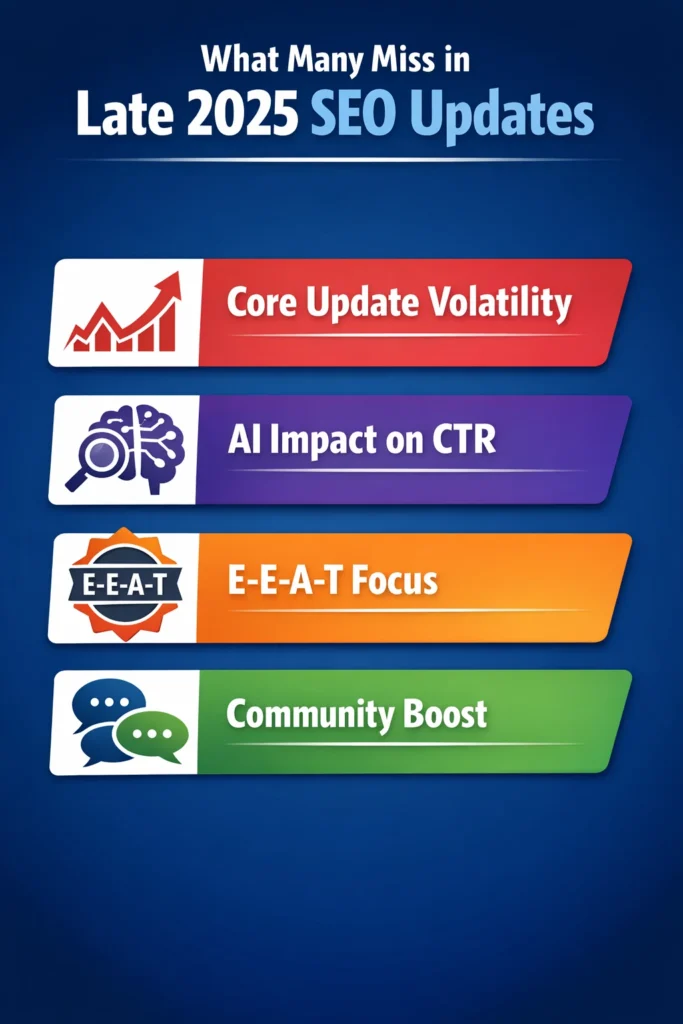 What Many Miss in
Late 2025 SEO Updates

Core Update Volatility

AI Impact on CTR

E-E-A-T

E-E-A-T Focus

Community Boost